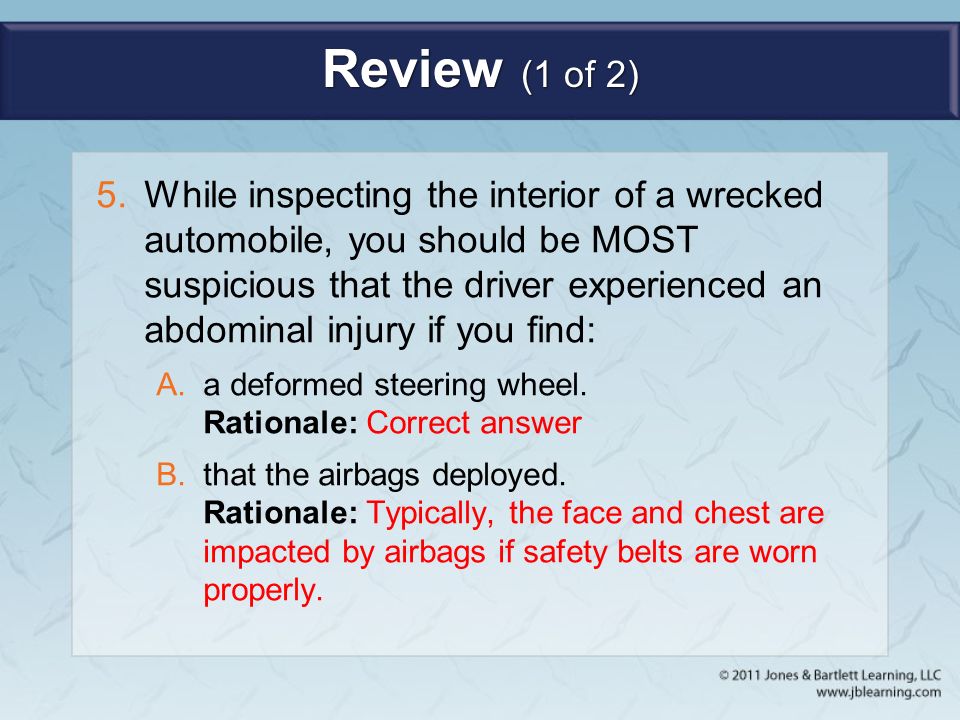 Review (1 of 2)

5. While inspecting the interior of a wrecked automobile, you should be MOST suspicious that the driver experienced an abdominal injury if you find:

A. a deformed steering wheel.
Rationale: Correct answer

B. that the airbags deployed.
Rationale: Typically, the face and chest are impacted by airbags if safety belts are worn properly.

© 2011 Jones & Bartlett Learning, LLC
www.jblearning.com